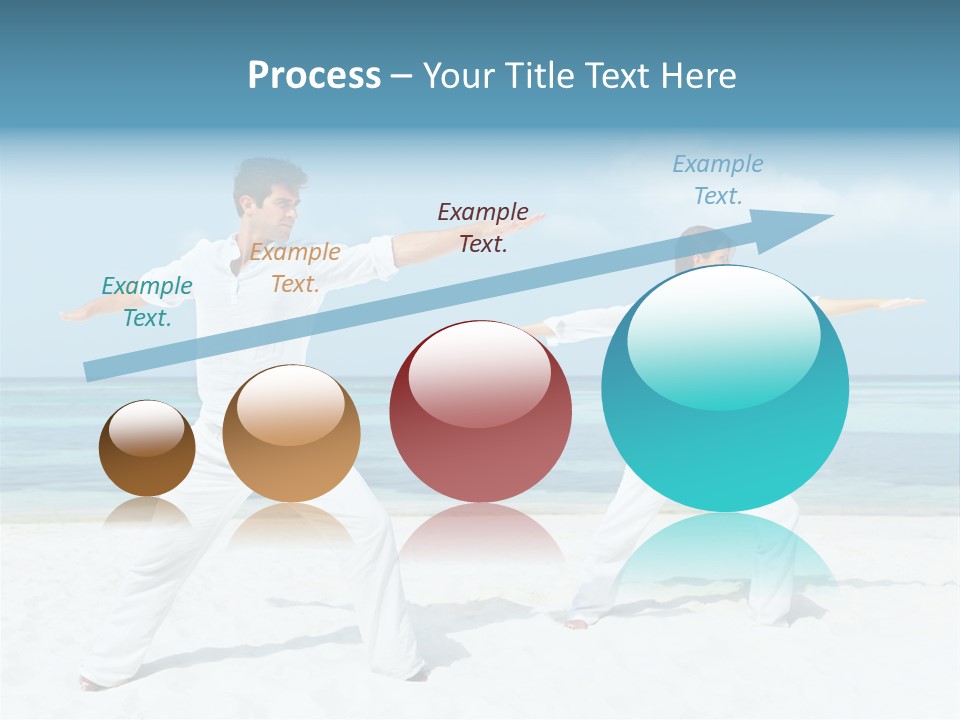 Process – Your Title Text Here

Example Text.

Example Text.

Example Text.

Example Text.